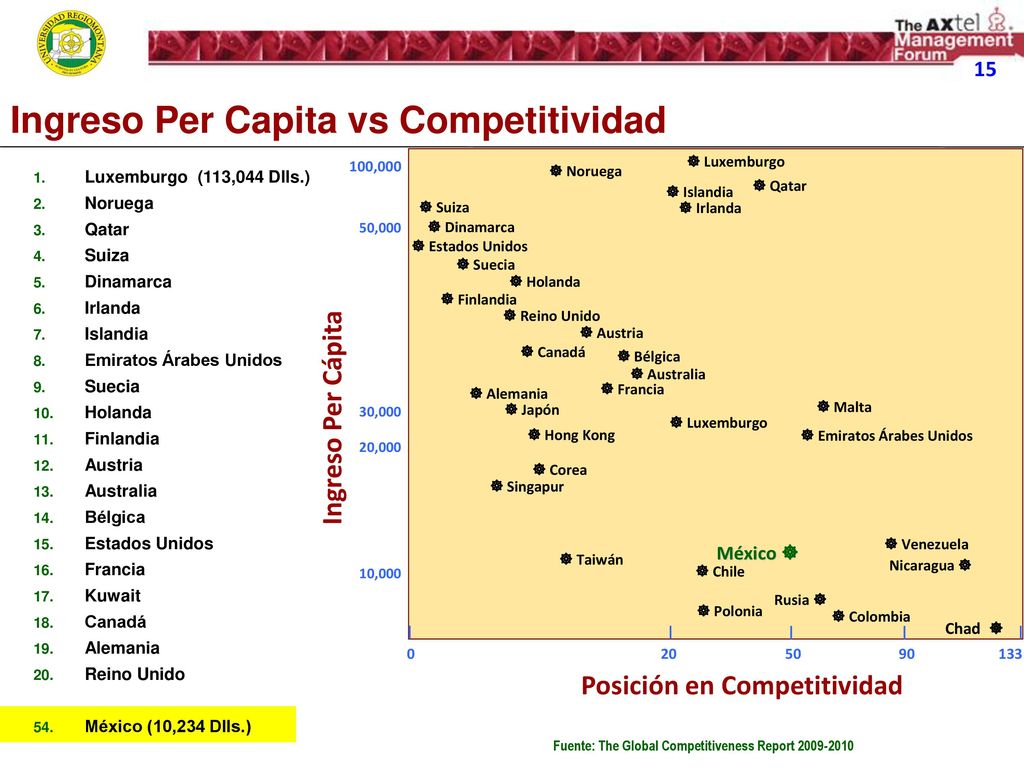 UNIVERSIDAD REGIOMONTANA

The AXtel Management Forum

15

Ingreso Per Capita vs Competitividad

1. Luxemburgo (113,044 Dlls.)
2. Noruega
3. Qatar
4. Suiza
5. Dinamarca
6. Irlanda
7. Islandia
8. Emiratos Árabes Unidos
9. Suecia
10. Holanda
11. Finlandia
12. Austria
13. Australia
14. Bélgica
15. Estados Unidos
16. Francia
17. Kuwait
18. Canadá
19. Alemania
20. Reino Unido

54. México (10,234 Dlls.)

Ingreso Per Cápita

100,000
50,000
30,000
20,000
10,000

Luxemburgo
Noruega
Qatar
Islandia
Irlanda
Suiza
Dinamarca
Estados Unidos
Suecia
Holanda
Finlandia
Reino Unido
Austria
Canadá
Bélgica
Australia
Francia
Alemania
Japón
Malta
Luxemburgo
Hong Kong
Emiratos Árabes Unidos
Corea
Singapur
Venezuela
México
Taiwán
Nicaragua
Chile
Rusia
Polonia
Colombia
Chad

0
20
50
90
133

Posición en Competitividad

Fuente: The Global Competitiveness Report 2009-2010